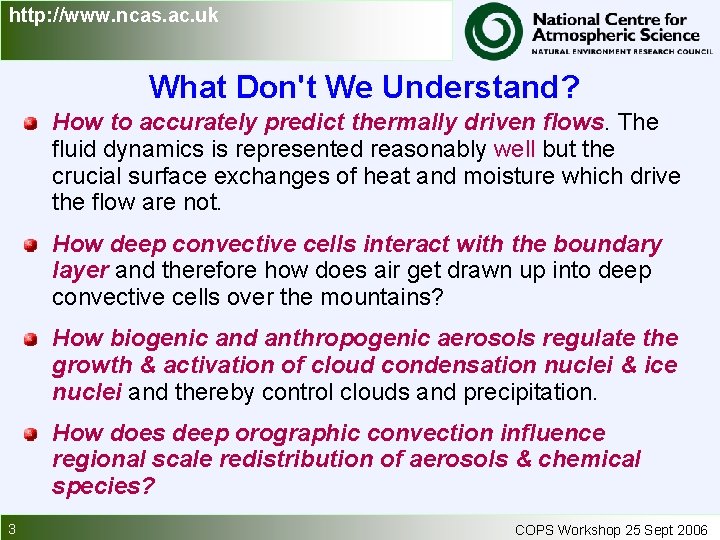 http://www.ncas.ac.uk

National Centre for Atmospheric Science
NATURAL ENVIRONMENT RESEARCH COUNCIL

What Don't We Understand?

How to accurately predict thermally driven flows. The fluid dynamics is represented reasonably well but the crucial surface exchanges of heat and moisture which drive the flow are not.

How deep convective cells interact with the boundary layer and therefore how does air get drawn up into deep convective cells over the mountains?

How biogenic and anthropogenic aerosols regulate the growth & activation of cloud condensation nuclei & ice nuclei and thereby control clouds and precipitation.

How does deep orographic convection influence regional scale redistribution of aerosols & chemical species?

3

COPS Workshop 25 Sept 2006